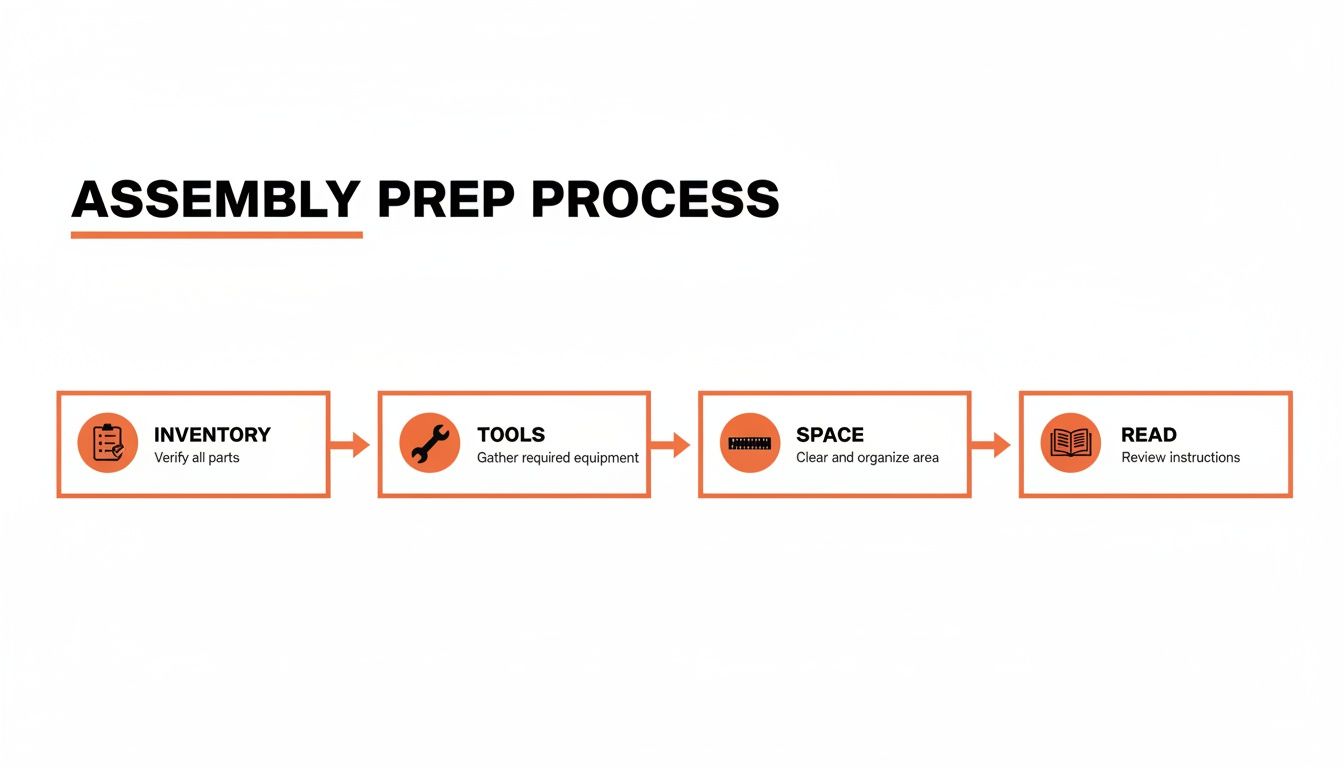 ASSEMBLY PREP PROCESS

INVENTORY
Verify all parts

TOOLS
Gather required equipment

SPACE
Clear and organize area

READ
Review instructions